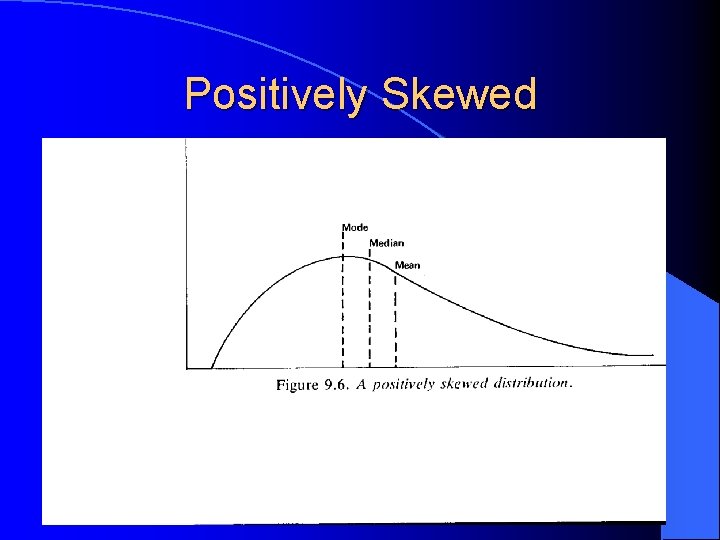 Positively Skewed

Mode

Median

Mean

Figure 9.6. A positively skewed distribution.